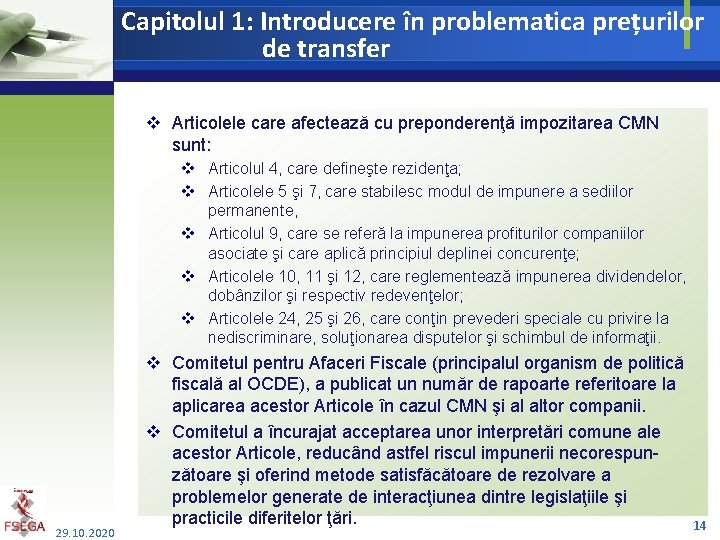 Capitolul 1: Introducere în problematica prețurilor de transfer

❖ Articolele care afectează cu preponderenţă impozitarea CMN sunt:
❖ Articolul 4, care defineşte rezidenţa;
❖ Articolele 5 şi 7, care stabilesc modul de impunere a sediilor permanente,
❖ Articolul 9, care se referă la impunerea profiturilor companiilor asociate şi care aplică principiul deplinei concurenţe;
❖ Articolele 10, 11 şi 12, care reglementează impunerea dividendelor, dobânzilor şi respectiv redevenţelor;
❖ Articolele 24, 25 şi 26, care conţin prevederi speciale cu privire la nediscriminare, soluţionarea disputelor şi schimbul de informaţii.
❖ Comitetul pentru Afaceri Fiscale (principalul organism de politică fiscală al OCDE), a publicat un număr de rapoarte referitoare la aplicarea acestor Articole în cazul CMN şi al altor companii.
❖ Comitetul a încurajat acceptarea unor interpretări comune ale acestor Articole, reducând astfel riscul impunerii necorespunzătoare şi oferind metode satisfăcătoare de rezolvare a problemelor generate de interacţiunea dintre legislaţiile şi practicile diferitelor ţări.

FSEGA
29.10.2020
14